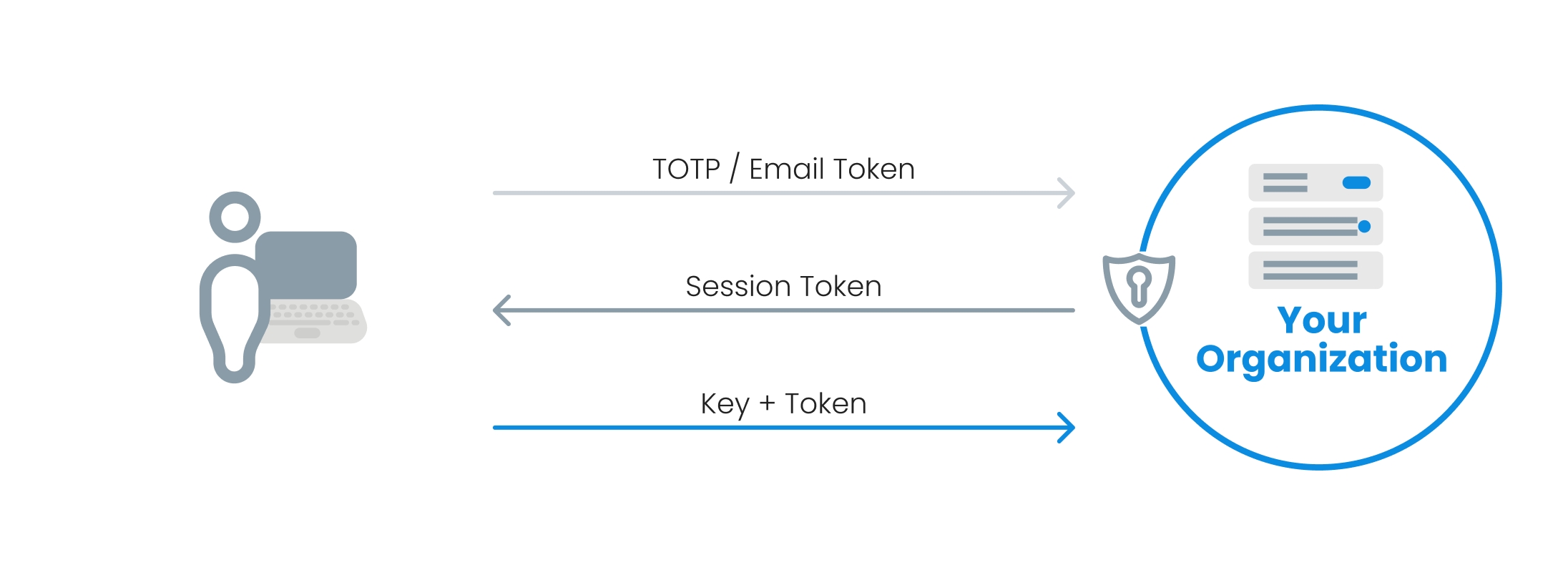 TOTP / Email Token

Session Token

Key + Token

Your Organization